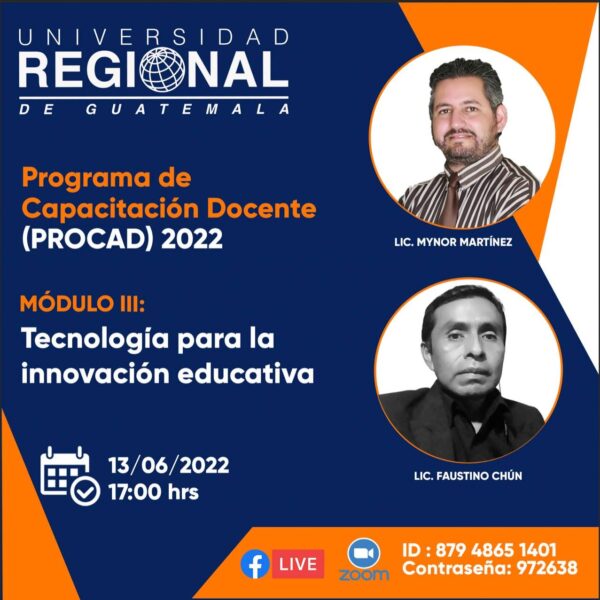 UNIVERSIDAD
REGIONAL
DE GUATEMALA

Programa de Capacitación Docente (PROCAD) 2022

MÓDULO III:
Tecnología para la innovación educativa

13/06/2022
17:00 hrs

LIC. MYNOR MARTÍNEZ

LIC. FAUSTINO CHÚN

LIVE

zoom

ID : 879 4865 1401
Contraseña: 972638